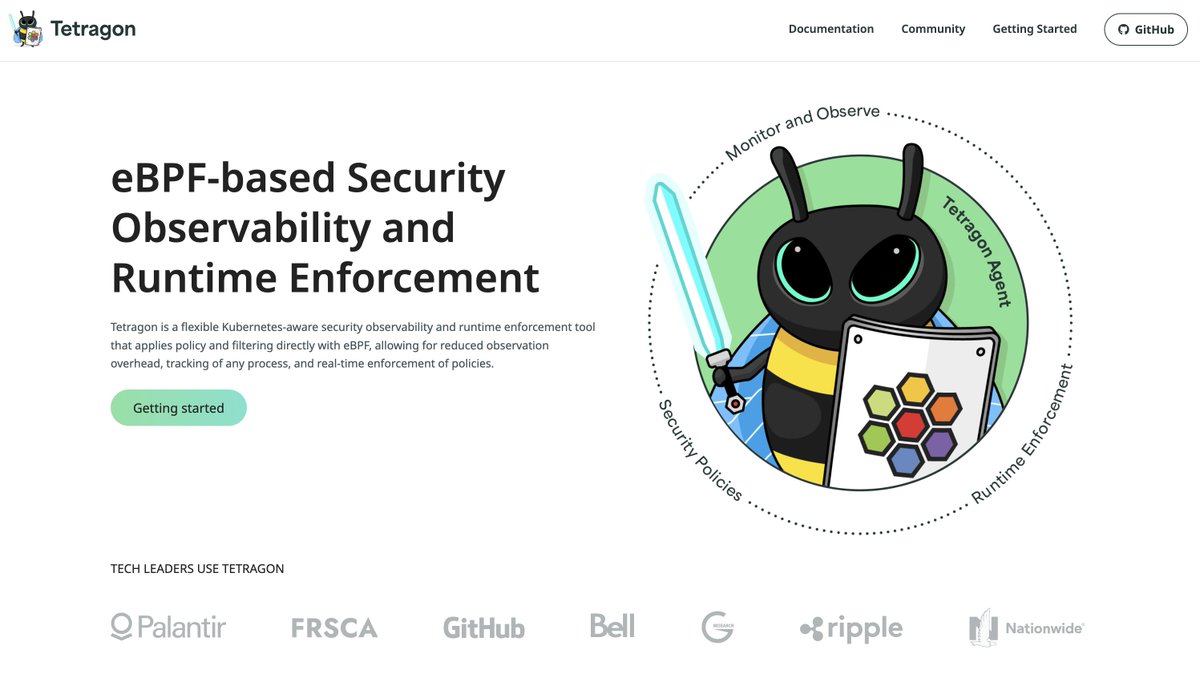 Tetragon

Documentation Community Getting Started GitHub

eBPF-based Security Observability and Runtime Enforcement

Tetragon is a flexible Kubernetes-aware security observability and runtime enforcement tool that applies policy and filtering directly with eBPF, allowing for reduced observation overhead, tracking of any process, and real-time enforcement of policies.

Getting started

Monitor and Observe

Tetragon Agent

Runtime Enforcement

Security Policies

TECH LEADERS USE TETRAGON

Palantir FRSCA GitHub Bell G RESEARCH ripple Nationwide